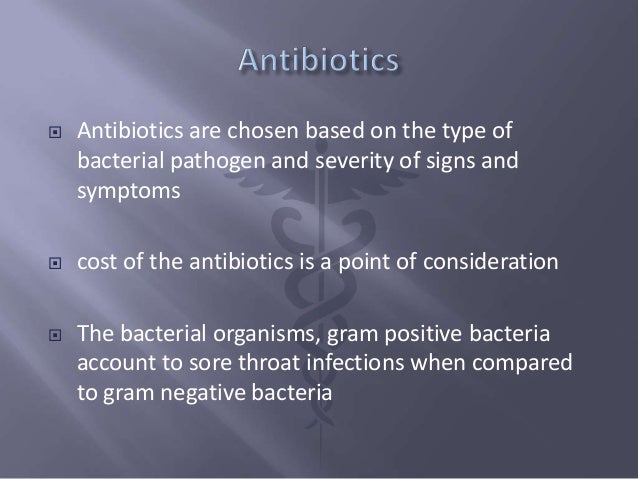 Antibiotics

Antibiotics are chosen based on the type of bacterial pathogen and severity of signs and symptoms

cost of the antibiotics is a point of consideration

The bacterial organisms, gram positive bacteria account to sore throat infections when compared to gram negative bacteria